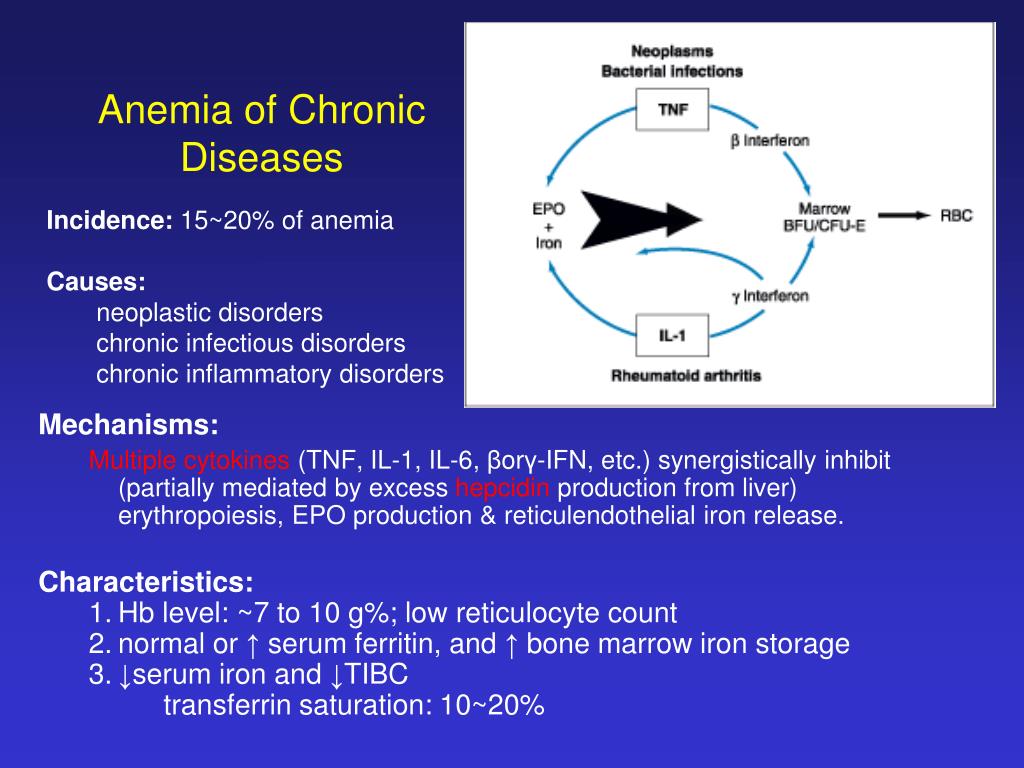 Anemia of Chronic Diseases

Incidence: 15~20% of anemia

Causes:
neoplastic disorders
chronic infectious disorders
chronic inflammatory disorders

Neoplasms
Bacterial infections
TNF
β Interferon
EPO + Iron
Marrow BFU/CFU-E
RBC
γ Interferon
IL-1
Rheumatoid arthritis

Mechanisms:
Multiple cytokines (TNF, IL-1, IL-6, βorγ-IFN, etc.) synergistically inhibit (partially mediated by excess hepcidin production from liver) erythropoiesis, EPO production & reticulendothelial iron release.

Characteristics:
1. Hb level: ~7 to 10 g%; low reticulocyte count
2. normal or ↑ serum ferritin, and ↑ bone marrow iron storage
3. ↓serum iron and ↓TIBC
transferrin saturation: 10~20%